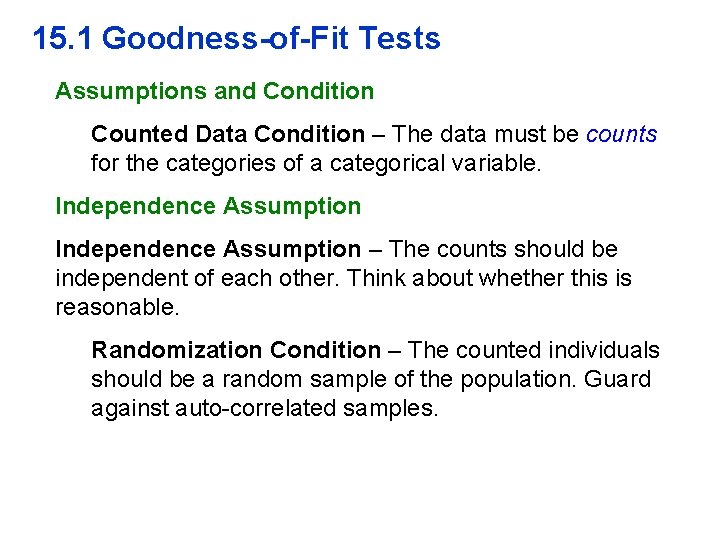 15.1 Goodness-of-Fit Tests

Assumptions and Condition

Counted Data Condition – The data must be counts for the categories of a categorical variable.

Independence Assumption

Independence Assumption – The counts should be independent of each other. Think about whether this is reasonable.

Randomization Condition – The counted individuals should be a random sample of the population. Guard against auto-correlated samples.